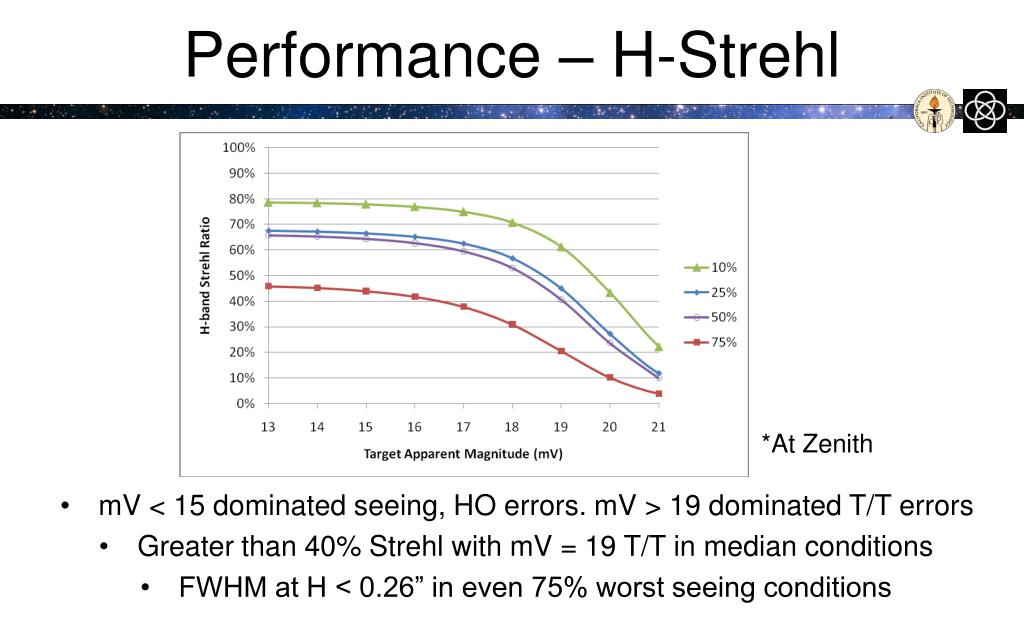 Performance – H-Strehl

100%
90%
80%
70%
60%
50%
40%
30%
20%
10%
0%

H-band Strehl Ratio

13 14 15 16 17 18 19 20 21

Target Apparent Magnitude (mV)

10%
25%
50%
75%

*At Zenith

• mV < 15 dominated seeing, HO errors. mV > 19 dominated T/T errors
  • Greater than 40% Strehl with mV = 19 T/T in median conditions
    • FWHM at H < 0.26” in even 75% worst seeing conditions